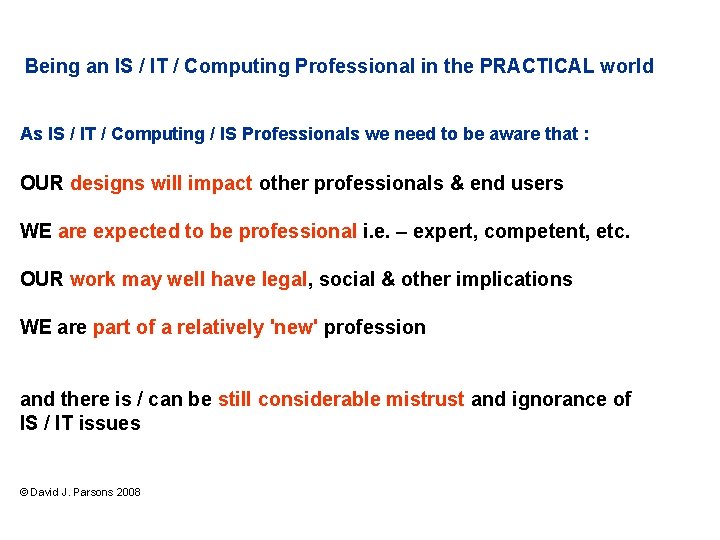 Being an IS / IT / Computing Professional in the PRACTICAL world

As IS / IT / Computing / IS Professionals we need to be aware that :

OUR designs will impact other professionals & end users

WE are expected to be professional i.e. – expert, competent, etc.

OUR work may well have legal, social & other implications

WE are part of a relatively 'new' profession

and there is / can be still considerable mistrust and ignorance of IS / IT issues

© David J. Parsons 2008